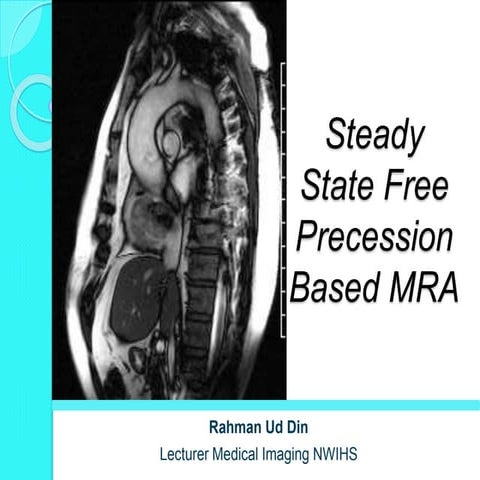 Steady State Free Precession Based MRA

Rahman Ud Din

Lecturer Medical Imaging NWIHS